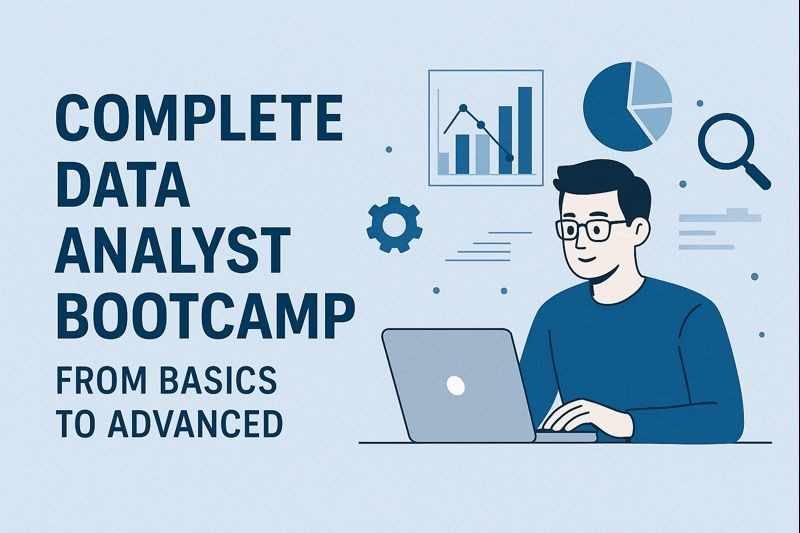 COMPLETE DATA ANALYST BOOTCAMP

FROM BASICS TO ADVANCED